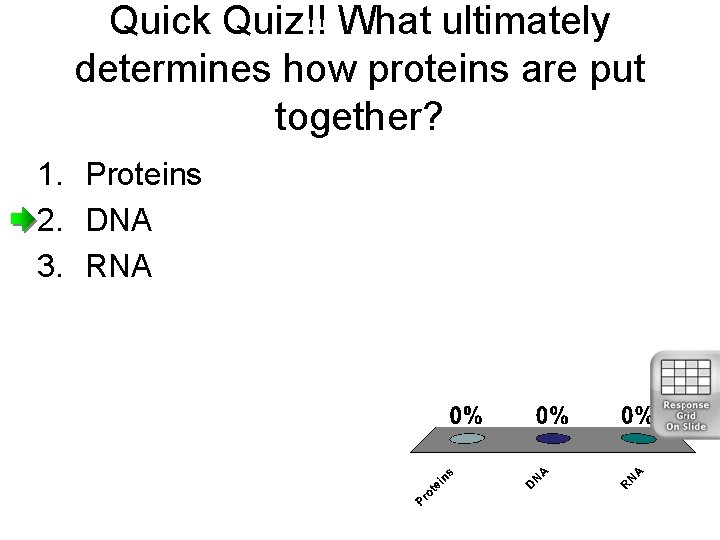 Quick Quiz!! What ultimately determines how proteins are put together?

1. Proteins
2. DNA
3. RNA

0%
0%
0%

Response Grid On Slide

Proteins
DNA
RNA